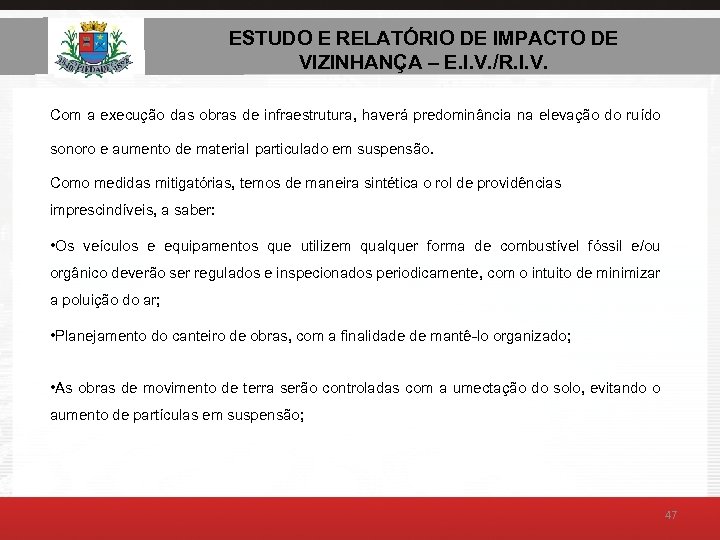 ESTUDO E RELATÓRIO DE IMPACTO DE VIZINHANÇA – E.I.V./R.I.V.

Com a execução das obras de infraestrutura, haverá predominância na elevação do ruído sonoro e aumento de material particulado em suspensão.

Como medidas mitigatórias, temos de maneira sintética o rol de providências imprescindíveis, a saber:

•Os veículos e equipamentos que utilizem qualquer forma de combustível fóssil e/ou orgânico deverão ser regulados e inspecionados periodicamente, com o intuito de minimizar a poluição do ar;

•Planejamento do canteiro de obras, com a finalidade de mantê-lo organizado;

•As obras de movimento de terra serão controladas com a umectação do solo, evitando o aumento de partículas em suspensão;

47